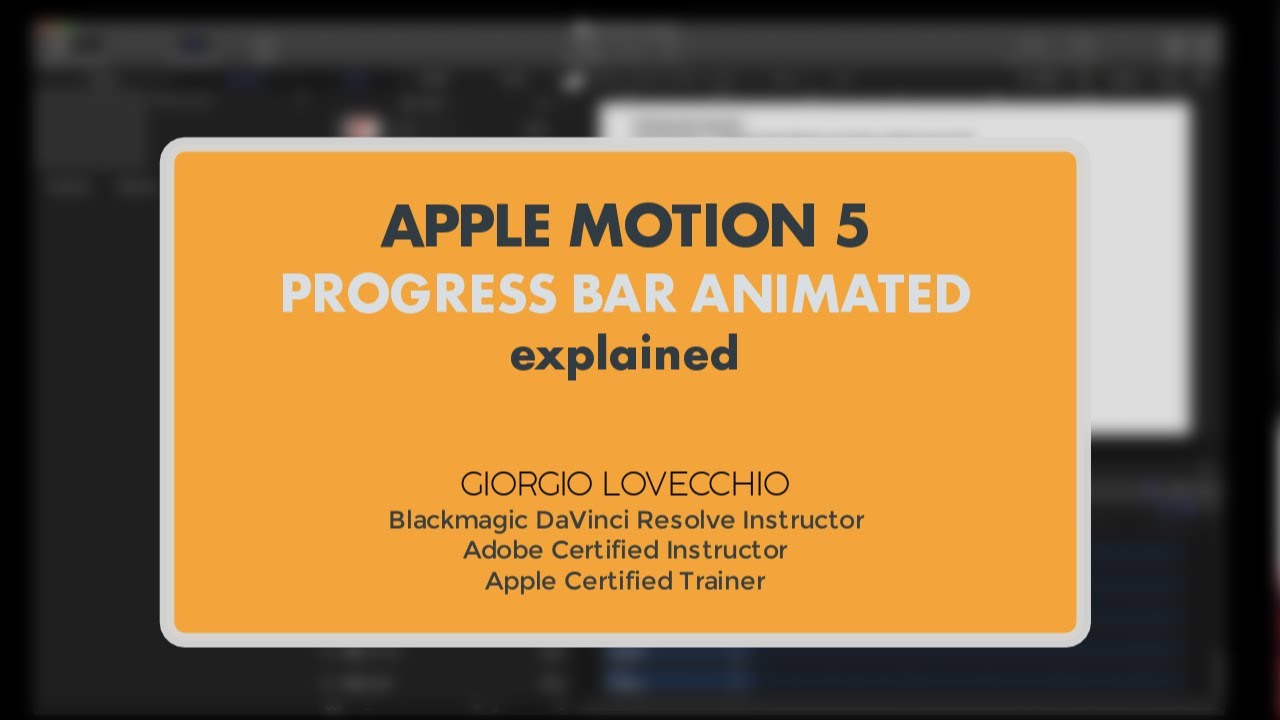 APPLE MOTION 5
PROGRESS BAR ANIMATED
explained

GIORGIO LOVECCHIO
Blackmagic DaVinci Resolve Instructor
Adobe Certified Instructor
Apple Certified Trainer